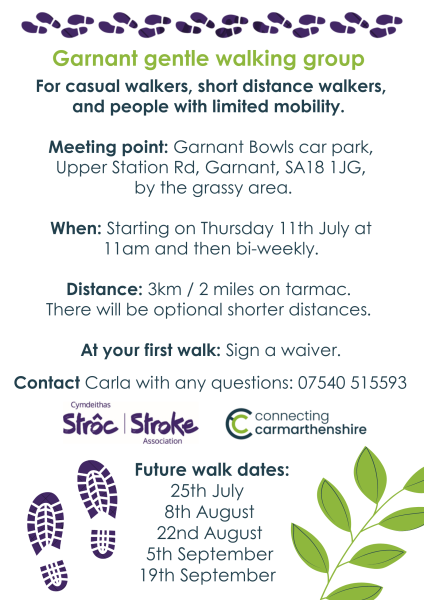 Garnant gentle walking group

For casual walkers, short distance walkers, and people with limited mobility.

Meeting point: Garnant Bowls car park, Upper Station Rd, Garnant, SA18 1JG, by the grassy area.

When: Starting on Thursday 11th July at 11am and then bi-weekly.

Distance: 3km / 2 miles on tarmac. There will be optional shorter distances.

At your first walk: Sign a waiver.

Contact Carla with any questions: 07540 515593

Cymdeithas Strôc | Stroke Association

connecting carmarthenshire

Future walk dates:
25th July
8th August
22nd August
5th September
19th September